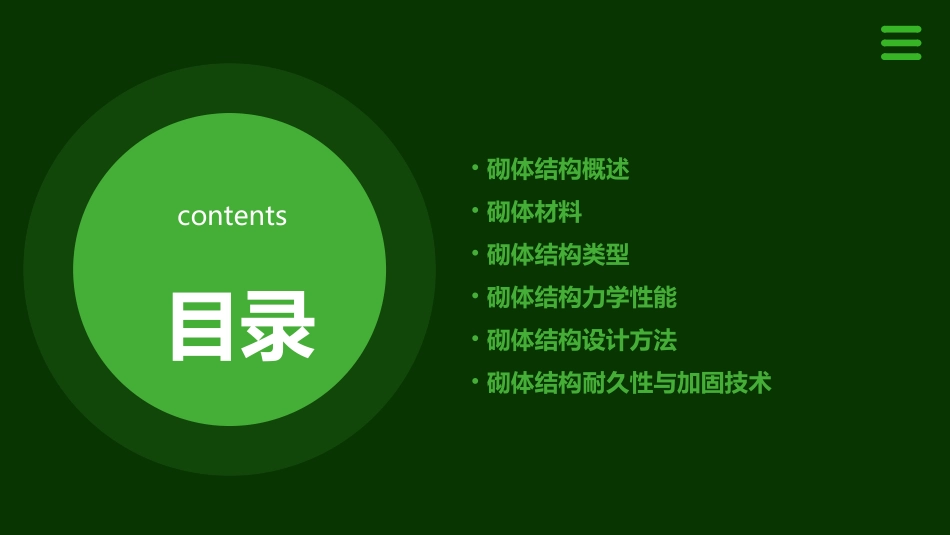 contents

目录

• 砌体结构概述
• 砌体材料
• 砌体结构类型
• 砌体结构力学性能
• 砌体结构设计方法
• 砌体结构耐久性与加固技术